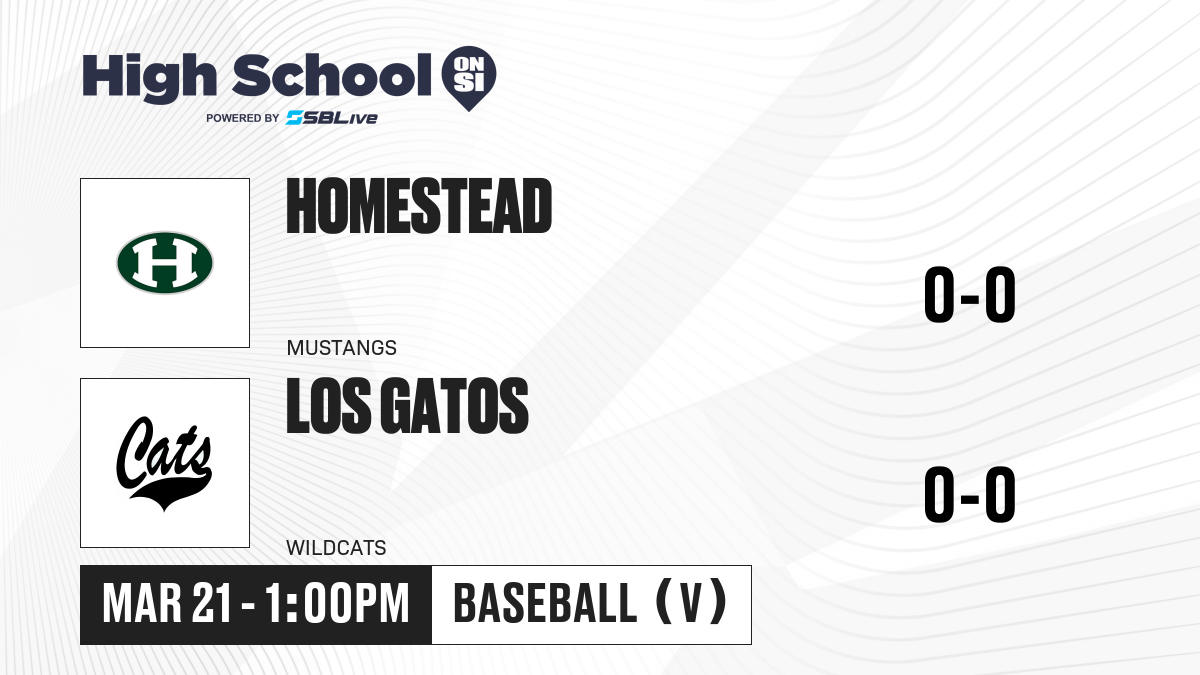 High School ON SI
POWERED BY SBLive

H

HOMESTEAD

MUSTANGS

0-0

Cats

LOS GATOS

WILDCATS

0-0

MAR 21 - 1:00PM

BASEBALL (V)